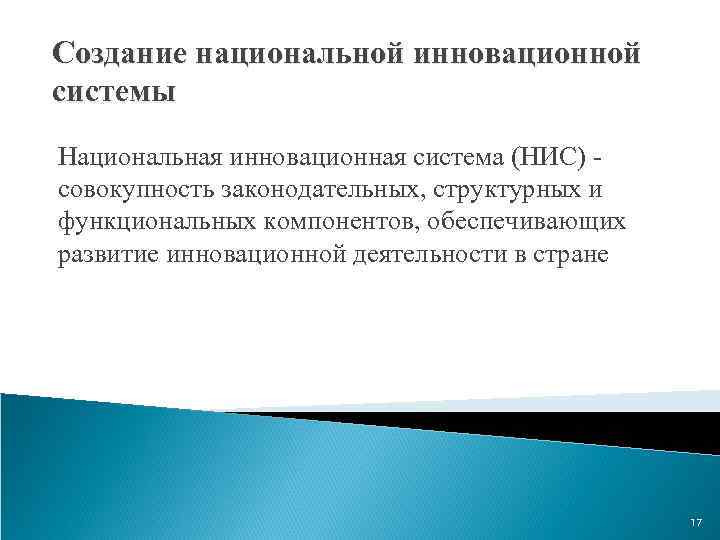 Создание национальной инновационной системы

Национальная инновационная система (НИС) - совокупность законодательных, структурных и функциональных компонентов, обеспечивающих развитие инновационной деятельности в стране

17